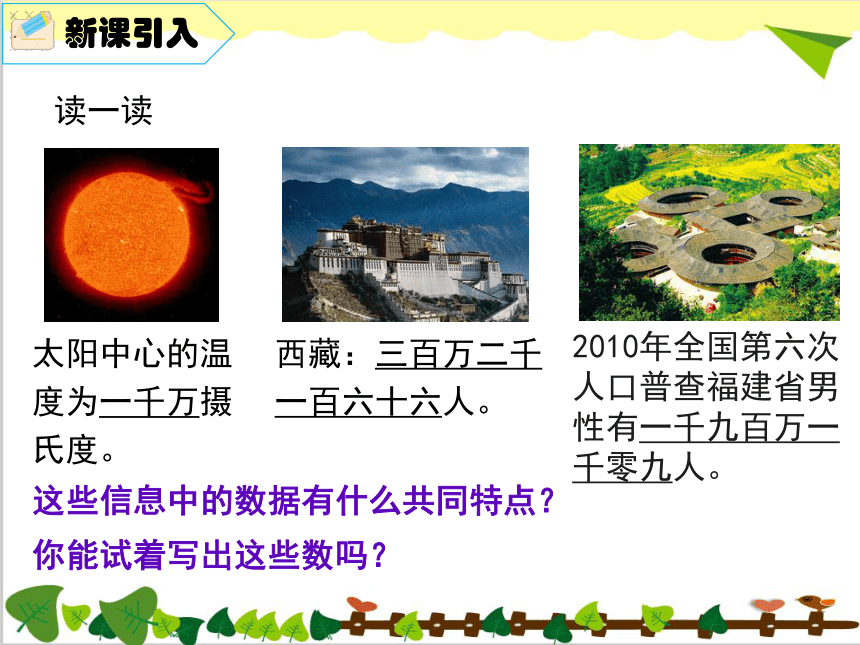 新课引入

读一读

太阳中心的温度为一千万摄氏度。

西藏：三百万二千一百六十六人。

2010年全国第六次人口普查福建省男性有一千九百万一千零九人。

这些信息中的数据有什么共同特点？

你能试着写出这些数吗？